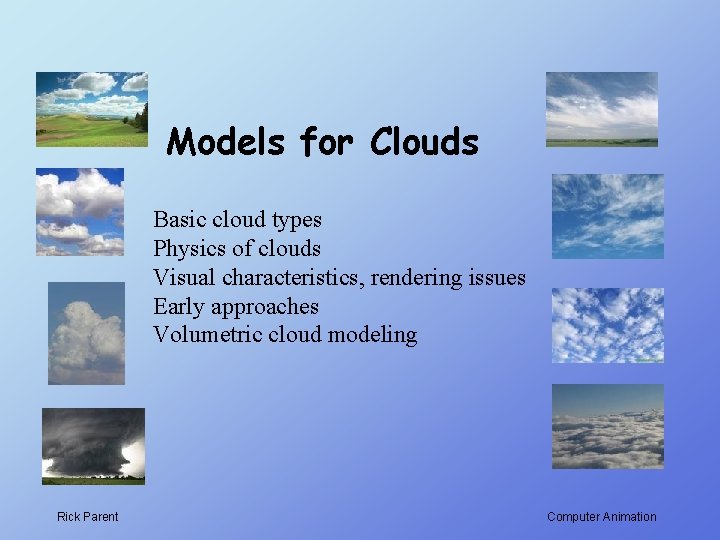 Models for Clouds

Basic cloud types
Physics of clouds
Visual characteristics, rendering issues
Early approaches
Volumetric cloud modeling

Rick Parent

Computer Animation